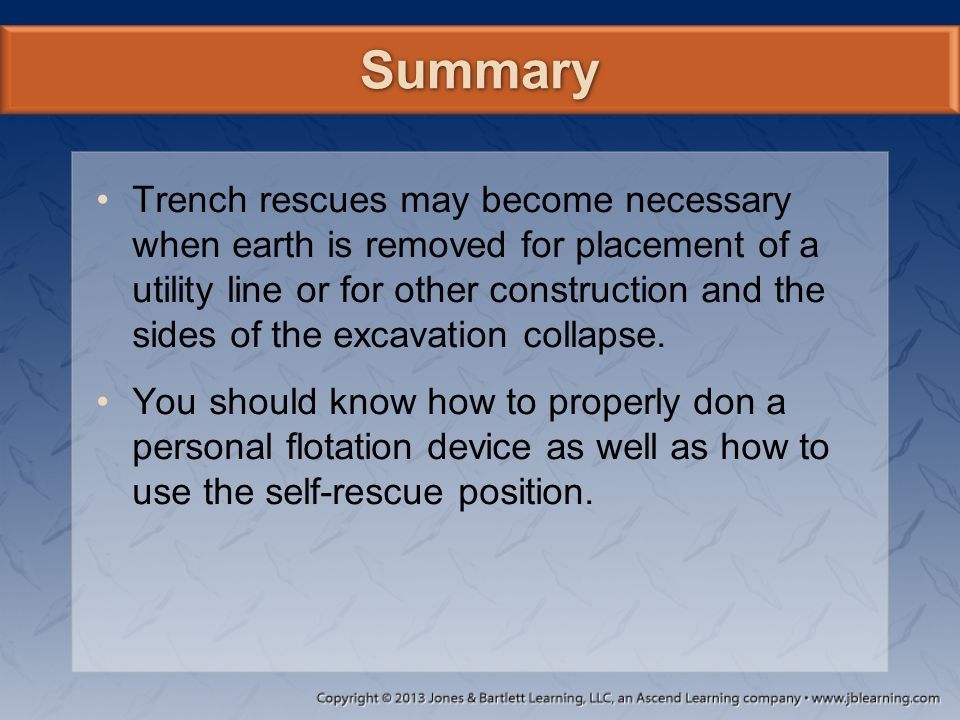 Summary

• Trench rescues may become necessary when earth is removed for placement of a utility line or for other construction and the sides of the excavation collapse.

• You should know how to properly don a personal flotation device as well as how to use the self-rescue position.

Copyright © 2013 Jones & Bartlett Learning, LLC, an Ascend Learning company • www.jblearning.com